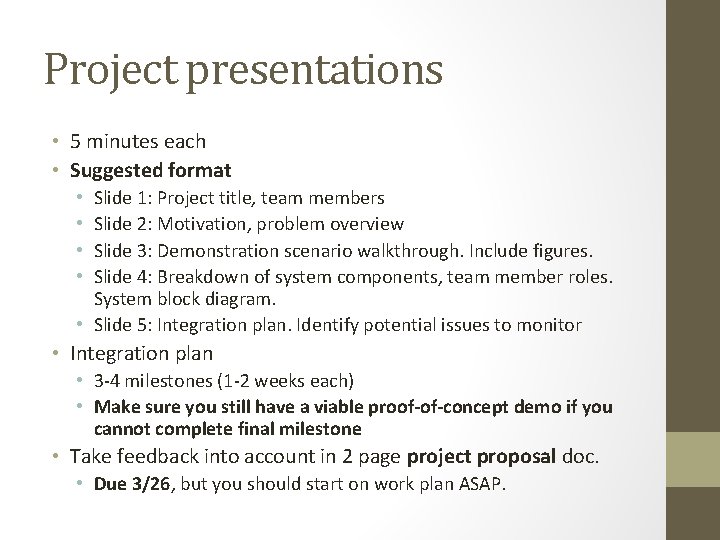 Project presentations

• 5 minutes each
• Suggested format
  • Slide 1: Project title, team members
  • Slide 2: Motivation, problem overview
  • Slide 3: Demonstration scenario walkthrough. Include figures.
  • Slide 4: Breakdown of system components, team member roles. System block diagram.
  • Slide 5: Integration plan. Identify potential issues to monitor
• Integration plan
  • 3-4 milestones (1-2 weeks each)
  • Make sure you still have a viable proof-of-concept demo if you cannot complete final milestone
• Take feedback into account in 2 page project proposal doc.
  • Due 3/26, but you should start on work plan ASAP.